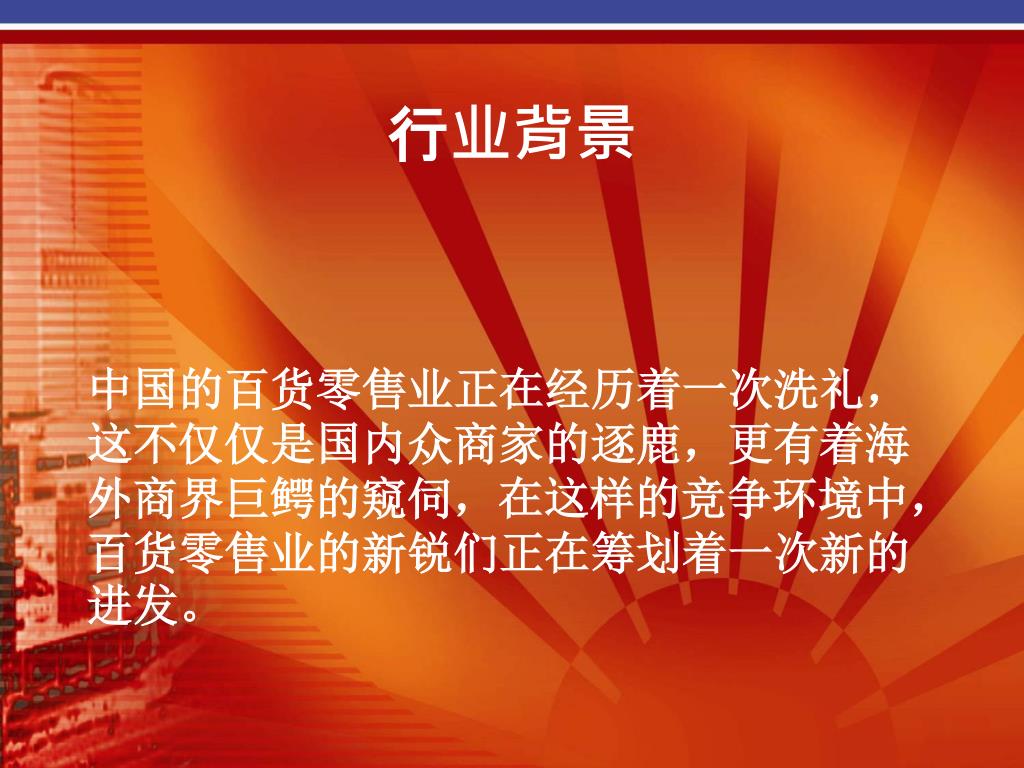 行业背景

中国的百货零售业正在经历着一次洗礼，这不仅仅是国内众商家的逐鹿，更有着海外商界巨鳄的窥伺，在这样的竞争环境中，百货零售业的新锐们正在筹划着一次新的进发。